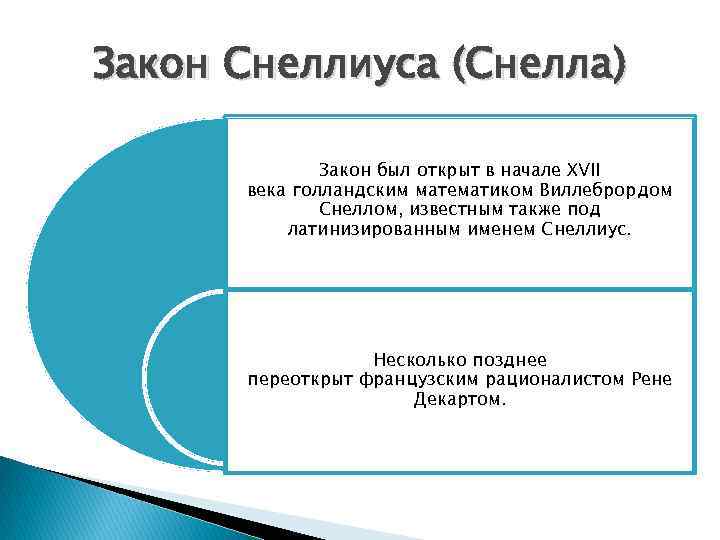 Закон Снеллиуса (Снелла)

Закон был открыт в начале XVII века голландским математиком Виллебрордом Снеллом, известным также под латинизированным именем Снеллиус.

Несколько позднее переоткрыт французским рационалистом Рене Декартом.